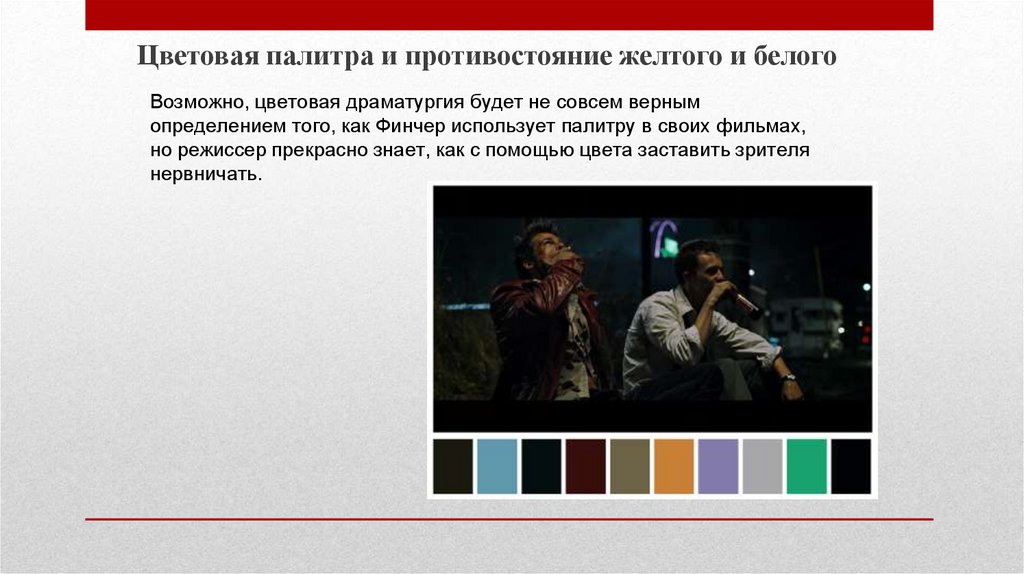 Цветовая палитра и противостояние желтого и белого

Возможно, цветовая драматургия будет не совсем верным определением того, как Финчер использует палитру в своих фильмах, но режиссер прекрасно знает, как с помощью цвета заставить зрителя нервничать.